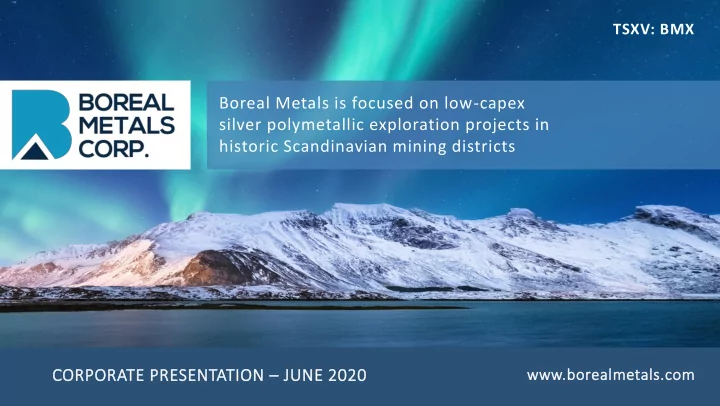 TSXV: BMX

BOREAL METALS CORP.

Boreal Metals is focused on low-capex silver polymetallic exploration projects in historic Scandinavian mining districts

CORPORATE PRESENTATION – JUNE 2020

www.borealmetals.com